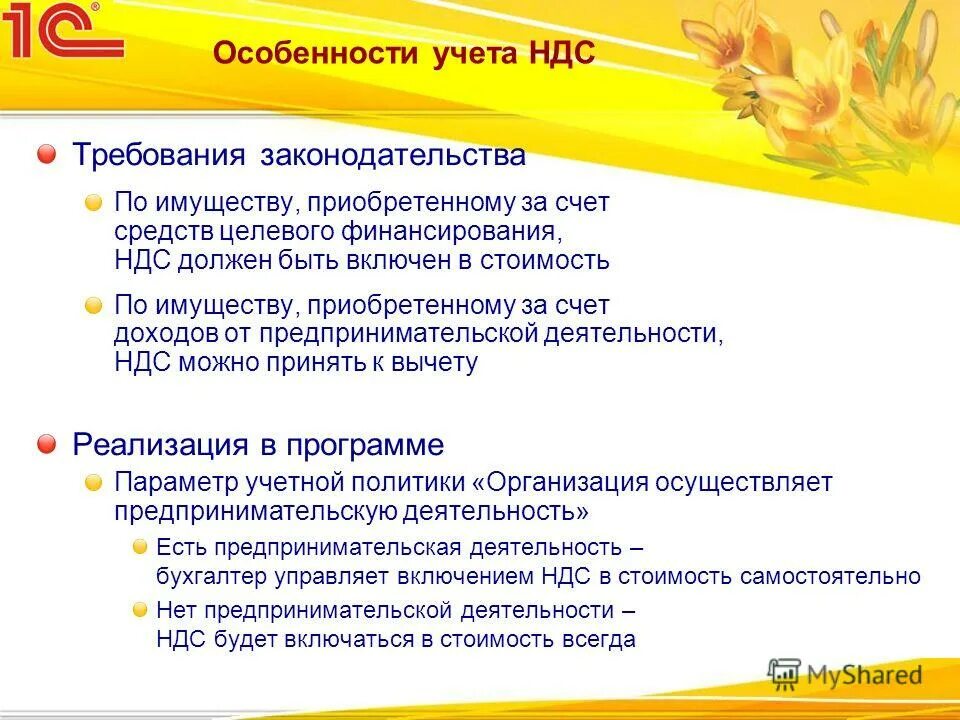 1С®

Особенности учета НДС

Требования законодательства

По имуществу, приобретенному за счет средств целевого финансирования, НДС должен быть включен в стоимость

По имуществу, приобретенному за счет доходов от предпринимательской деятельности, НДС можно принять к вычету

Реализация в программе

Параметр учетной политики «Организация осуществляет предпринимательскую деятельность»

Есть предпринимательская деятельность – бухгалтер управляет включением НДС в стоимость самостоятельно

Нет предпринимательской деятельности – НДС будет включаться в стоимость всегда

MyShared